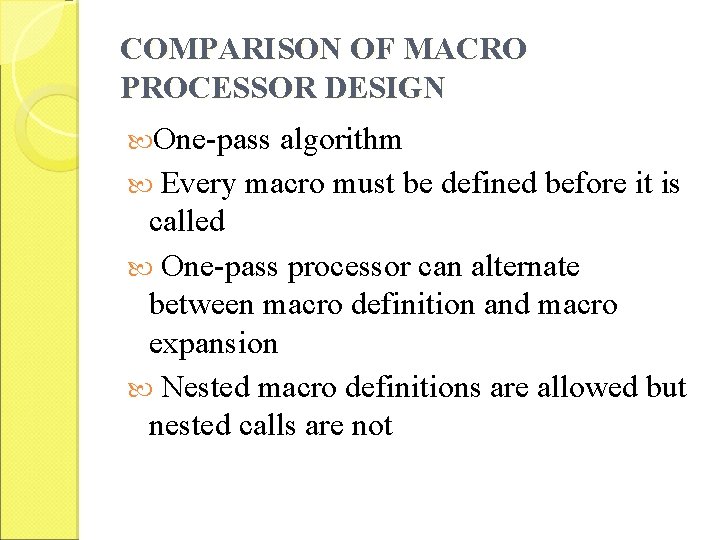 COMPARISON OF MACRO PROCESSOR DESIGN

One-pass algorithm

Every macro must be defined before it is called

One-pass processor can alternate between macro definition and macro expansion

Nested macro definitions are allowed but nested calls are not